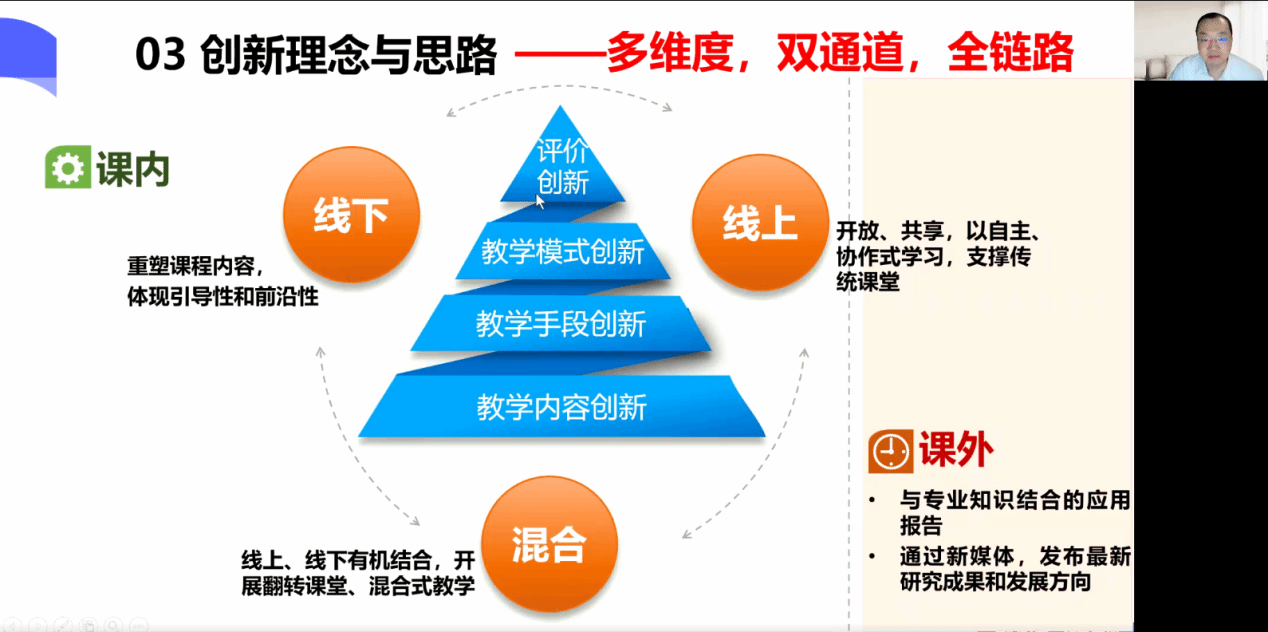 03 创新理念与思路 ——多维度，双通道，全链路

课内

线下

重塑课程内容，体现引导性和前沿性

评价创新

教学模式创新

教学手段创新

教学内容创新

线上

开放、共享，以自主、协作式学习，支撑传统课堂

混合

线上、线下有机结合，开展翻转课堂、混合式教学

课外

• 与专业知识结合的应用报告

• 通过新媒体，发布最新研究成果和发展方向